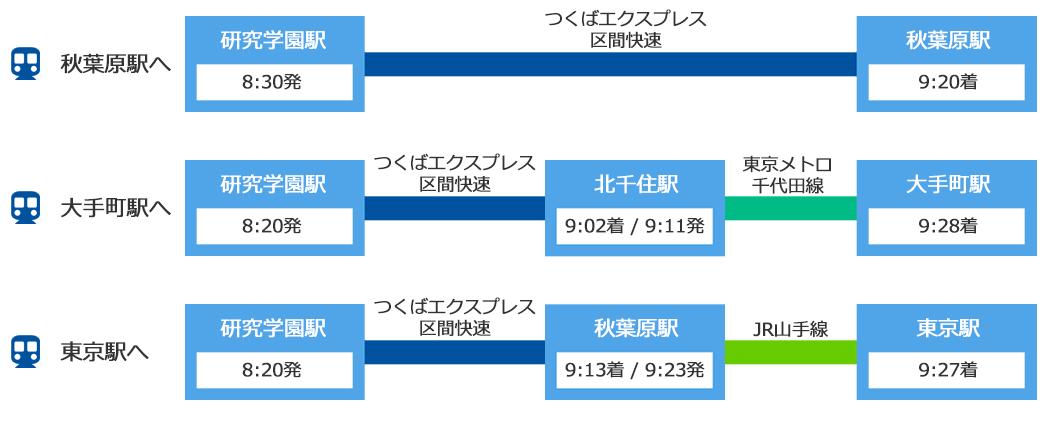 秋葉原駅へ

研究学園駅
8:30発

つくばエクスプレス
区間快速

秋葉原駅
9:20着

大手町駅へ

研究学園駅
8:20発

つくばエクスプレス
区間快速

北千住駅
9:02着 / 9:11発

東京メトロ
千代田線

大手町駅
9:28着

東京駅へ

研究学園駅
8:20発

つくばエクスプレス
区間快速

秋葉原駅
9:13着 / 9:23発

JR山手線

東京駅
9:27着